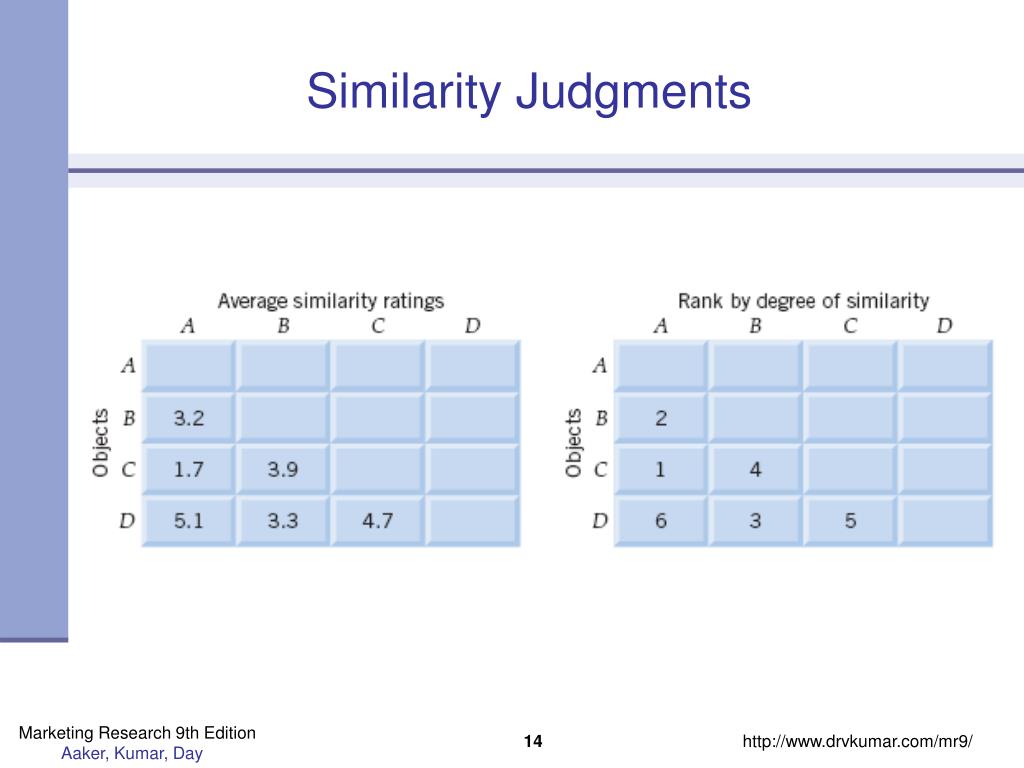 Similarity Judgments

Average similarity ratings

Objects

| | A | B | C | D |
|---|---|---|---|---|
| A | | | | |
| B | 3.2 | | | |
| C | 1.7 | 3.9 | | |
| D | 5.1 | 3.3 | 4.7 | |

Rank by degree of similarity

Objects

| | A | B | C | D |
|---|---|---|---|---|
| A | | | | |
| B | 2 | | | |
| C | 1 | 4 | | |
| D | 6 | 3 | 5 | |

Marketing Research 9th Edition
Aaker, Kumar, Day

14

http://www.drvkumar.com/mr9/